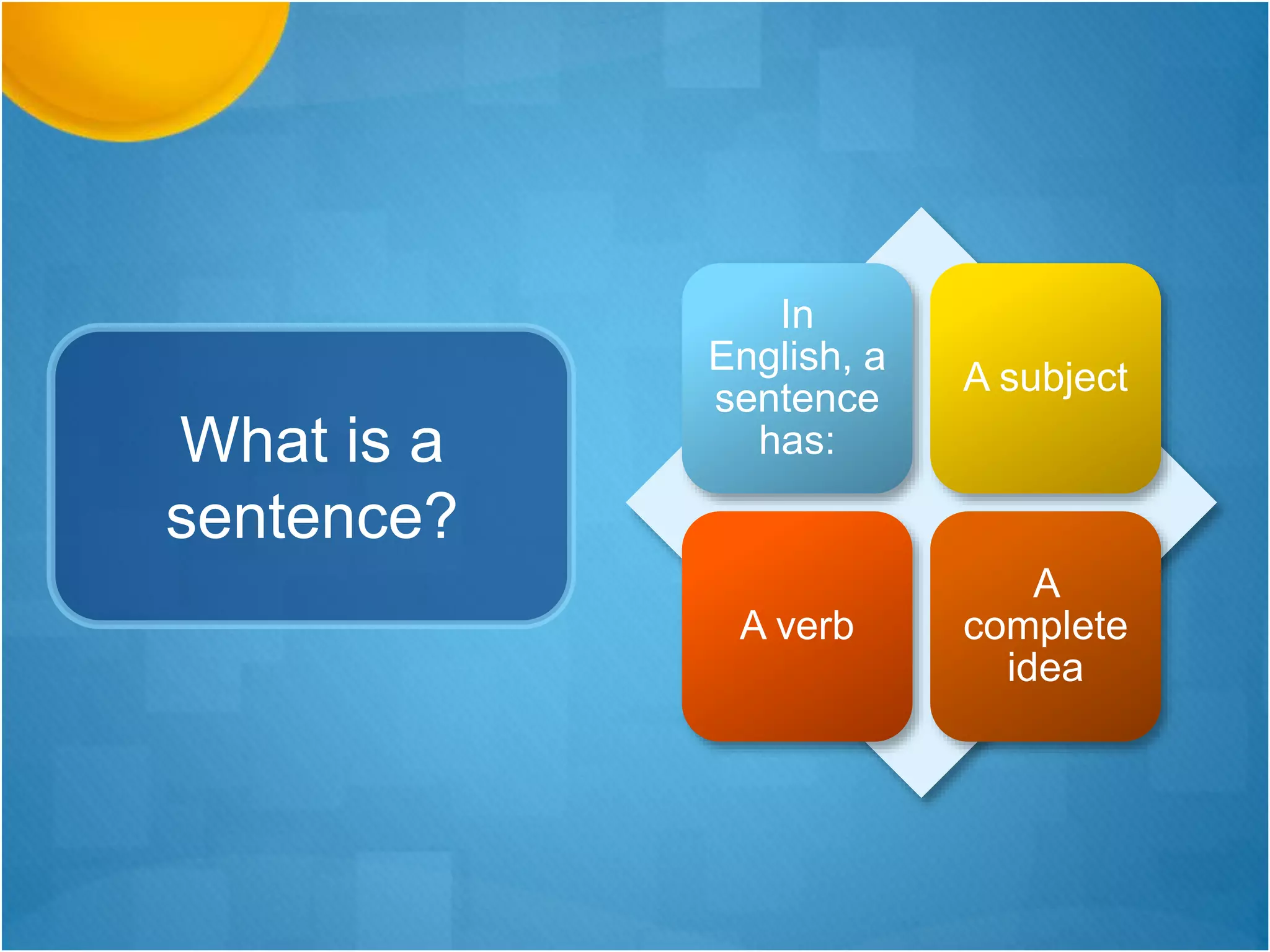 What is a sentence?

In English, a sentence has:

A subject

A verb

A complete idea